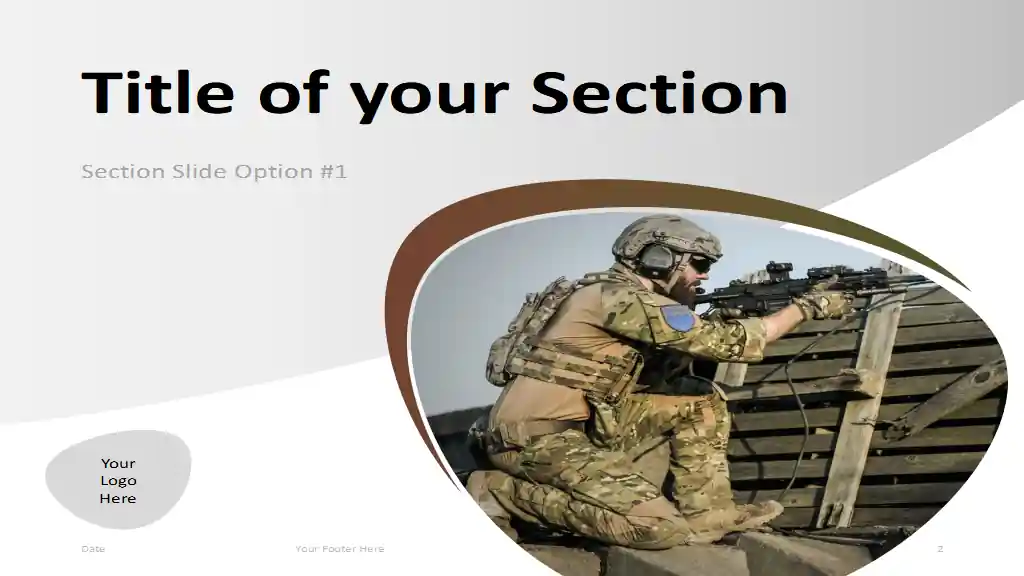 Title of your Section

Section Slide Option #1

Your
Logo
Here

Date

Your Footer Here

2